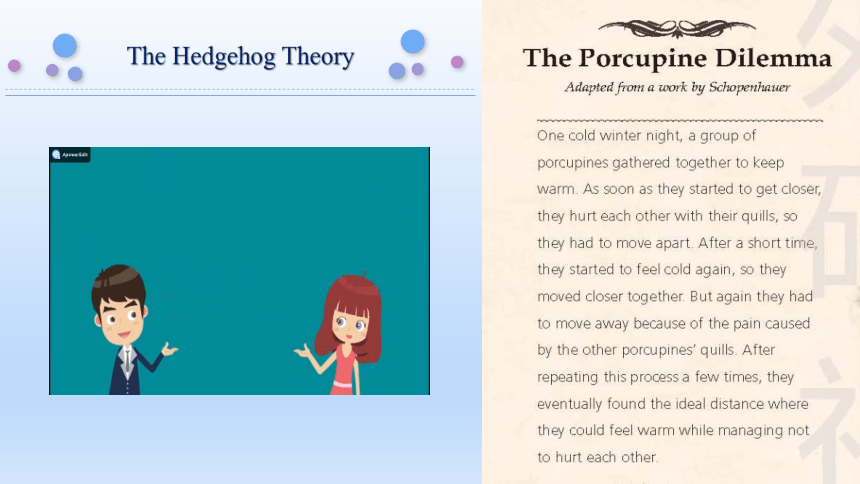 The Hedgehog Theory

ApowerEdit

The Porcupine Dilemma

Adapted from a work by Schopenhauer

One cold winter night, a group of porcupines gathered together to keep warm. As soon as they started to get closer, they hurt each other with their quills, so they had to move apart. After a short time, they started to feel cold again, so they moved closer together. But again they had to move away because of the pain caused by the other porcupines' quills. After repeating this process a few times, they eventually found the ideal distance where they could feel warm while managing not to hurt each other.